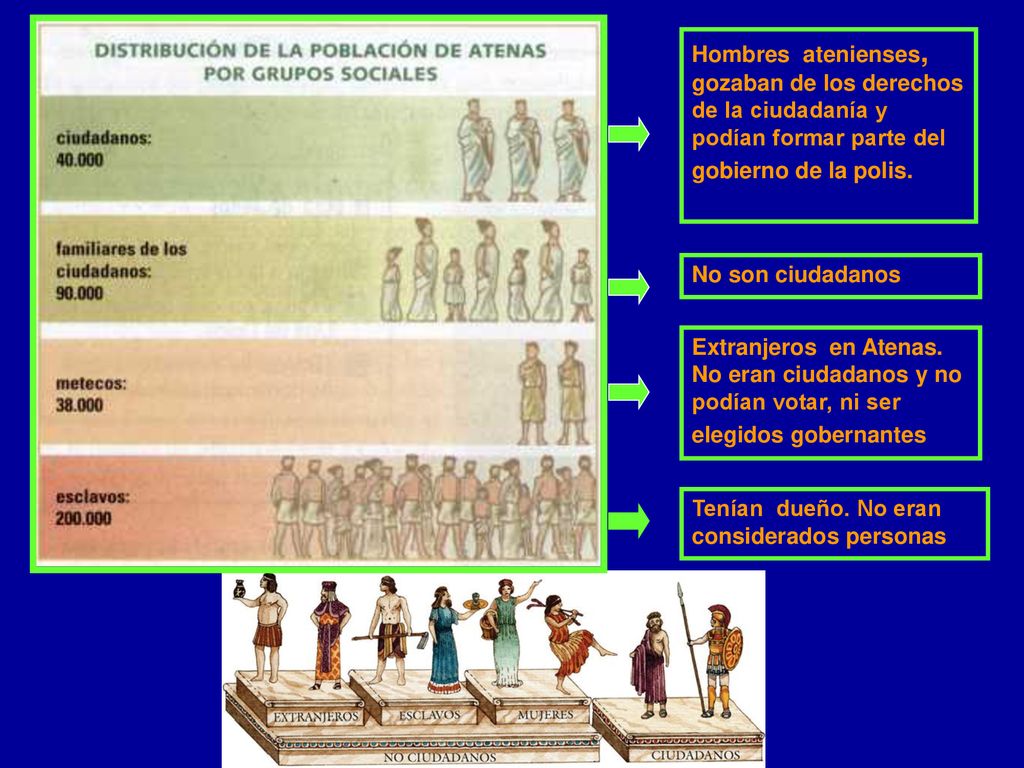 DISTRIBUCIÓN DE LA POBLACIÓN DE ATENAS POR GRUPOS SOCIALES

ciudadanos: 40.000

familiares de los ciudadanos: 90.000

metecos: 38.000

esclavos: 200.000

Hombres atenienses, gozaban de los derechos de la ciudadanía y podían formar parte del gobierno de la polis.

No son ciudadanos

Extranjeros en Atenas. No eran ciudadanos y no podían votar, ni ser elegidos gobernantes

Tenían dueño. No eran considerados personas

EXTRANJEROS ESCLAVOS MUJERES

NO CIUDADANOS

CIUDADANOS